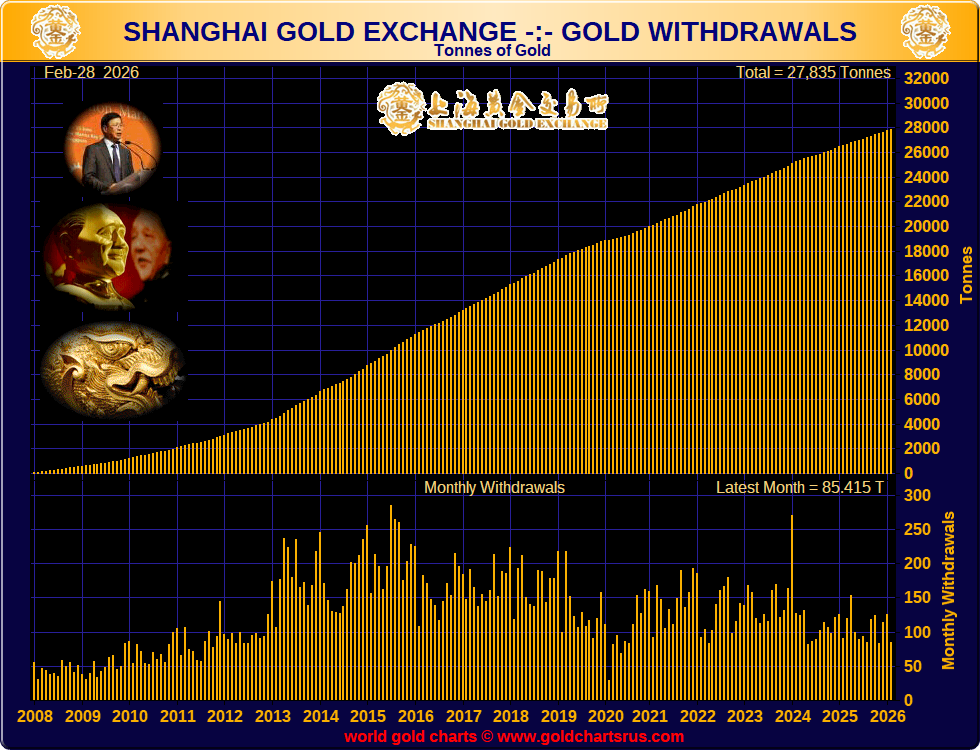 SHANGHAI GOLD EXCHANGE -:- GOLD WITHDRAWALS
Tonnes of Gold

Feb-28 2026

Total = 27,835 Tonnes

上海黄金交易所
SHANGHAI GOLD EXCHANGE

32000
30000
28000
26000
24000
22000
20000
18000
16000
14000
12000
10000
8000
6000
4000
2000
0

Tonnes

Monthly Withdrawals

Latest Month = 85.415 T

300
250
200
150
100
50
0

Monthly Withdrawals

2008 2009 2010 2011 2012 2013 2014 2015 2016 2017 2018 2019 2020 2021 2022 2023 2024 2025 2026

world gold charts © www.goldchartsrus.com